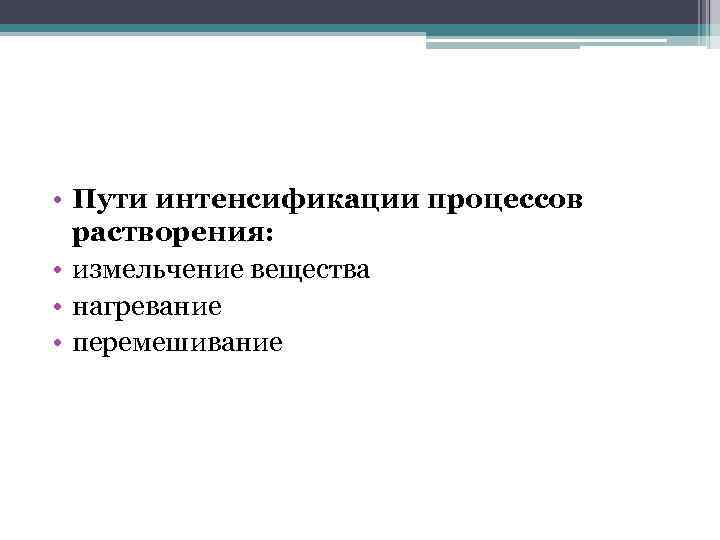 • Пути интенсификации процессов растворения:
• измельчение вещества
• нагревание
• перемешивание